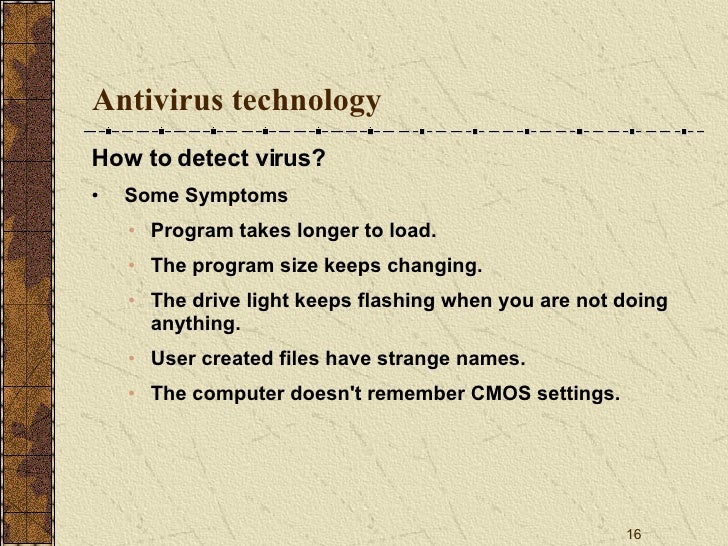 Antivirus technology

How to detect virus?

• Some Symptoms

• Program takes longer to load.

• The program size keeps changing.

• The drive light keeps flashing when you are not doing anything.

• User created files have strange names.

• The computer doesn't remember CMOS settings.

16